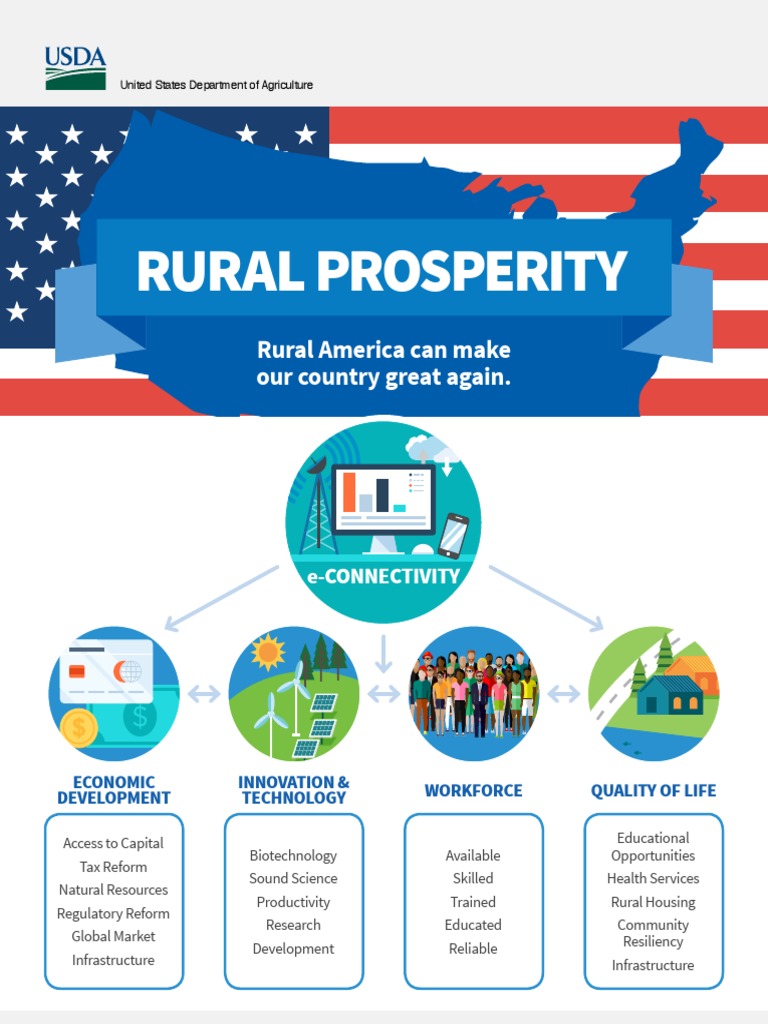 USDA
United States Department of Agriculture

RURAL PROSPERITY

Rural America can make our country great again.

e-CONNECTIVITY

ECONOMIC DEVELOPMENT

Access to Capital
Tax Reform
Natural Resources
Regulatory Reform
Global Market
Infrastructure

INNOVATION & TECHNOLOGY

Biotechnology
Sound Science
Productivity
Research
Development

WORKFORCE

Available
Skilled
Trained
Educated
Reliable

QUALITY OF LIFE

Educational Opportunities
Health Services
Rural Housing
Community Resiliency
Infrastructure